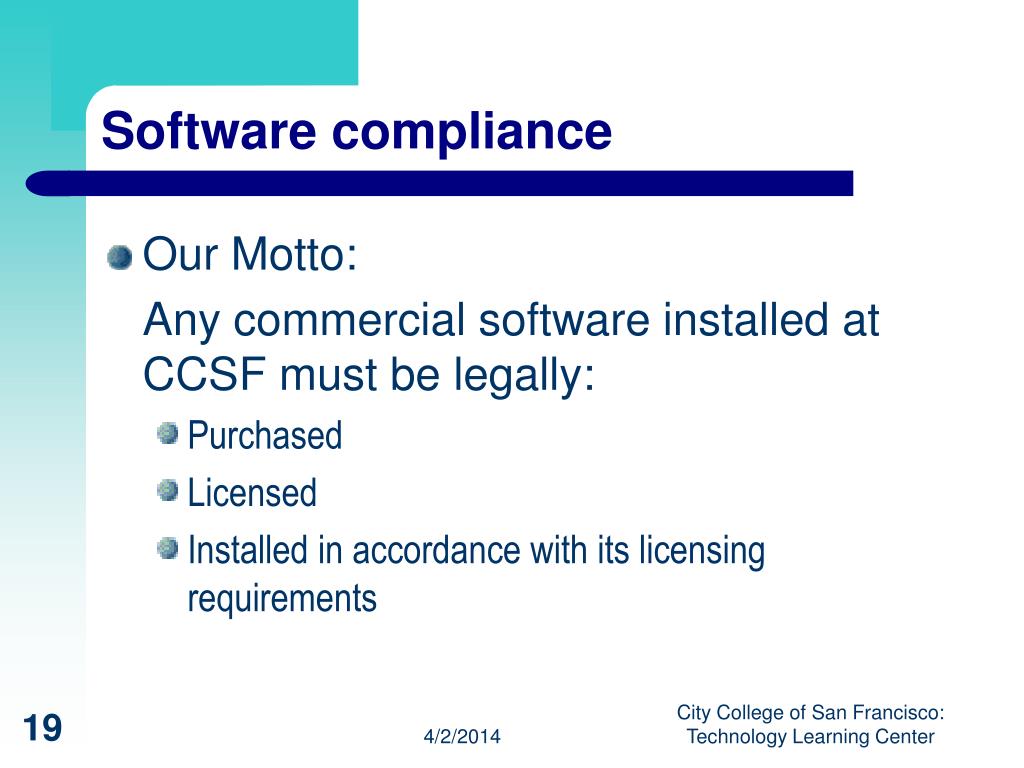 Software compliance

Our Motto:

Any commercial software installed at CCSF must be legally:

Purchased

Licensed

Installed in accordance with its licensing requirements

19

4/2/2014

City College of San Francisco: Technology Learning Center